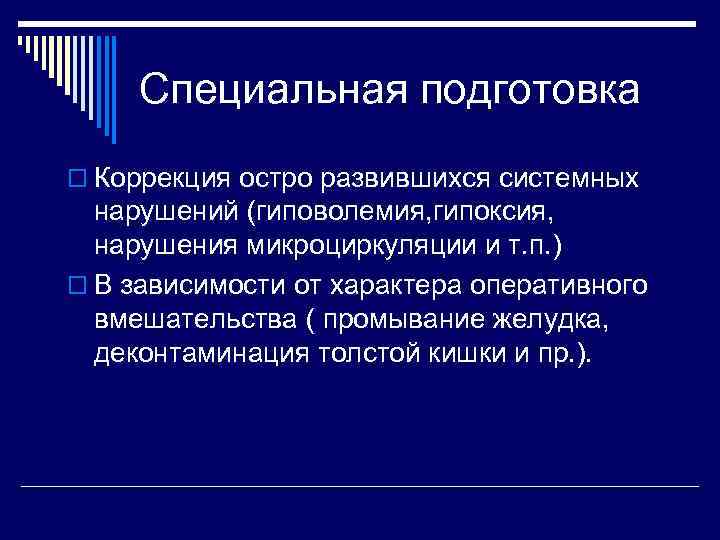 Специальная подготовка

Коррекция остро развившихся системных нарушений (гиповолемия,гипоксия, нарушения микроциркуляции и т.п.)

В зависимости от характера оперативного вмешательства ( промывание желудка, деконтаминация толстой кишки и пр.).